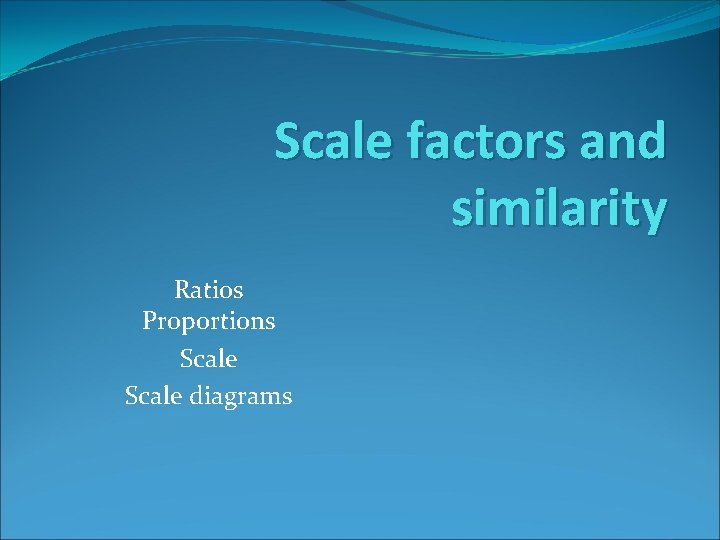 Scale factors and similarity

Ratios
Proportions
Scale
Scale diagrams